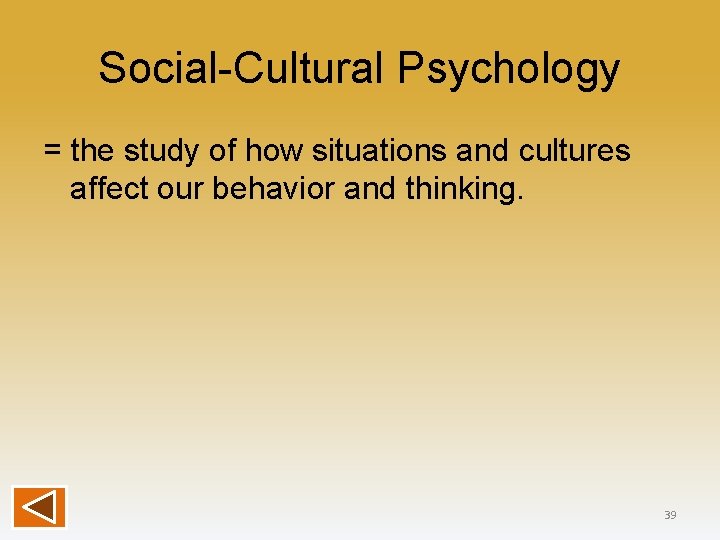 Social-Cultural Psychology

= the study of how situations and cultures affect our behavior and thinking.

39